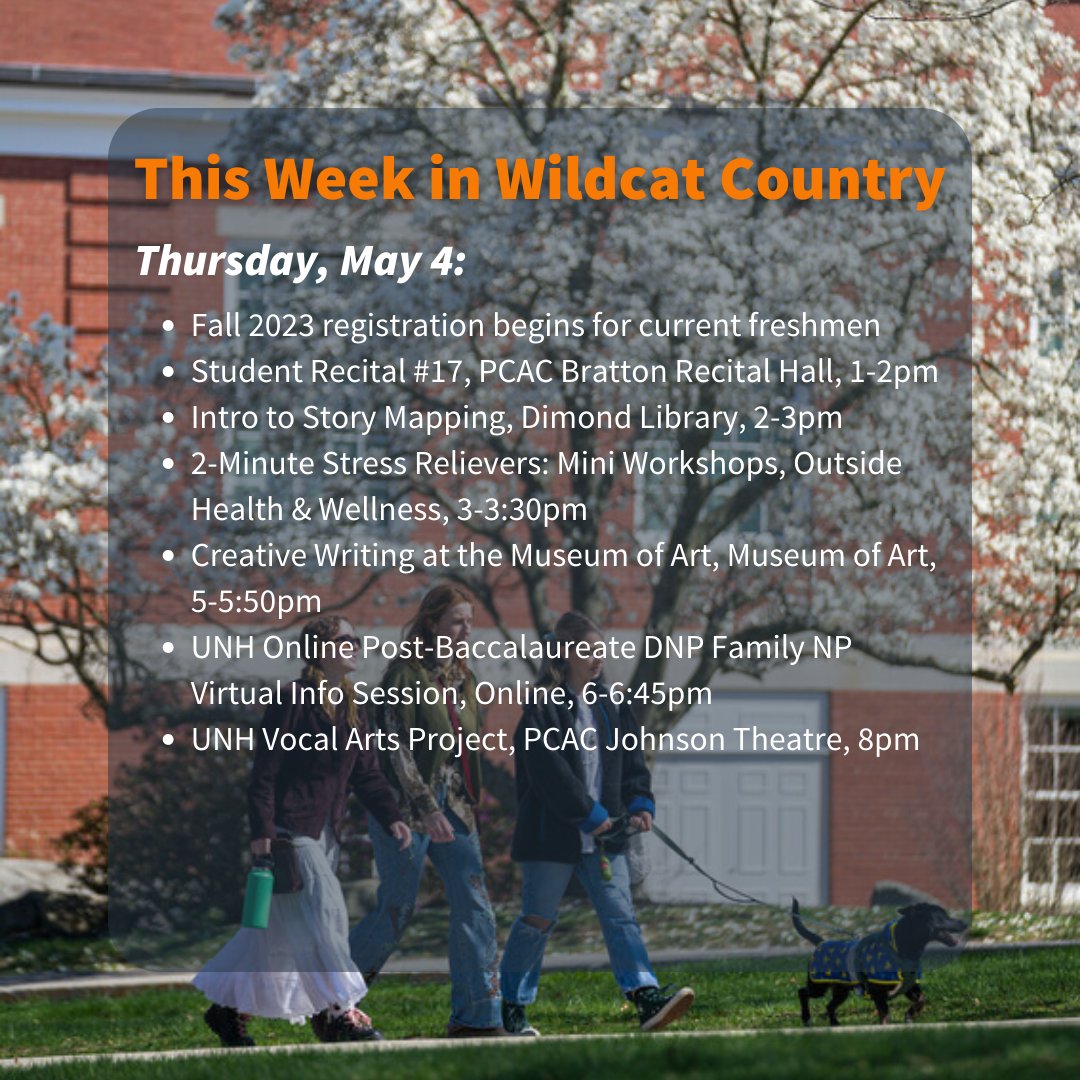 This Week in Wildcat Country

Thursday, May 4:

- Fall 2023 registration begins for current freshmen
- Student Recital #17, PCAC Bratton Recital Hall, 1-2pm
- Intro to Story Mapping, Dimond Library, 2-3pm
- 2-Minute Stress Relievers: Mini Workshops, Outside Health & Wellness, 3-3:30pm
- Creative Writing at the Museum of Art, Museum of Art, 5-5:50pm
- UNH Online Post-Baccalaureate DNP Family NP Virtual Info Session, Online, 6-6:45pm
- UNH Vocal Arts Project, PCAC Johnson Theatre, 8pm